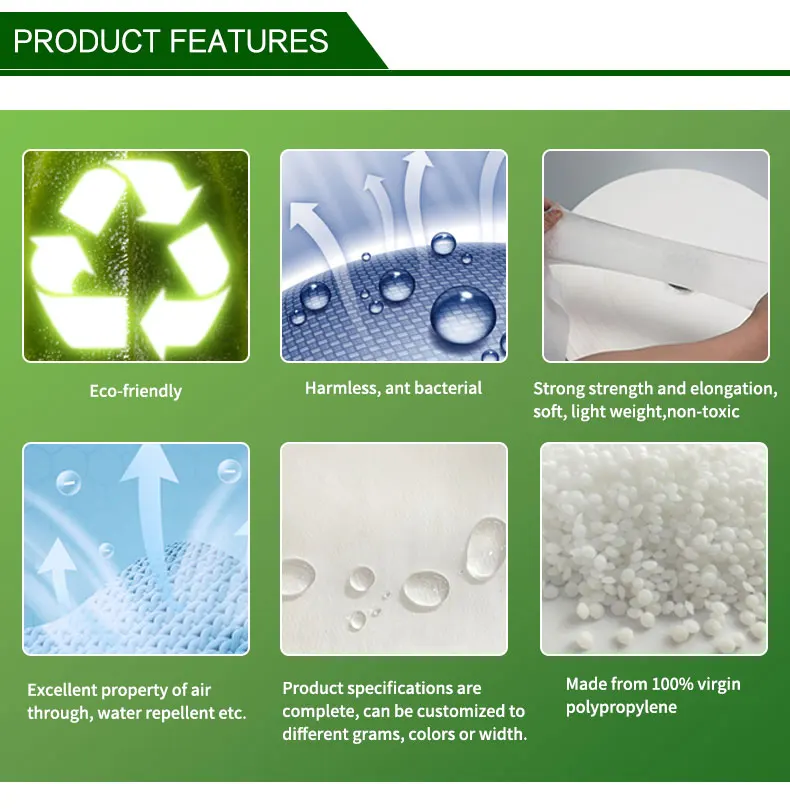 PRODUCT FEATURES

Eco-friendly

Harmless, ant bacterial

Strong strength and elongation, soft, light weight,non-toxic

Excellent property of air through, water repellent etc.

Product specifications are complete, can be customized to different grams, colors or width.

Made from 100% virgin polypropylene